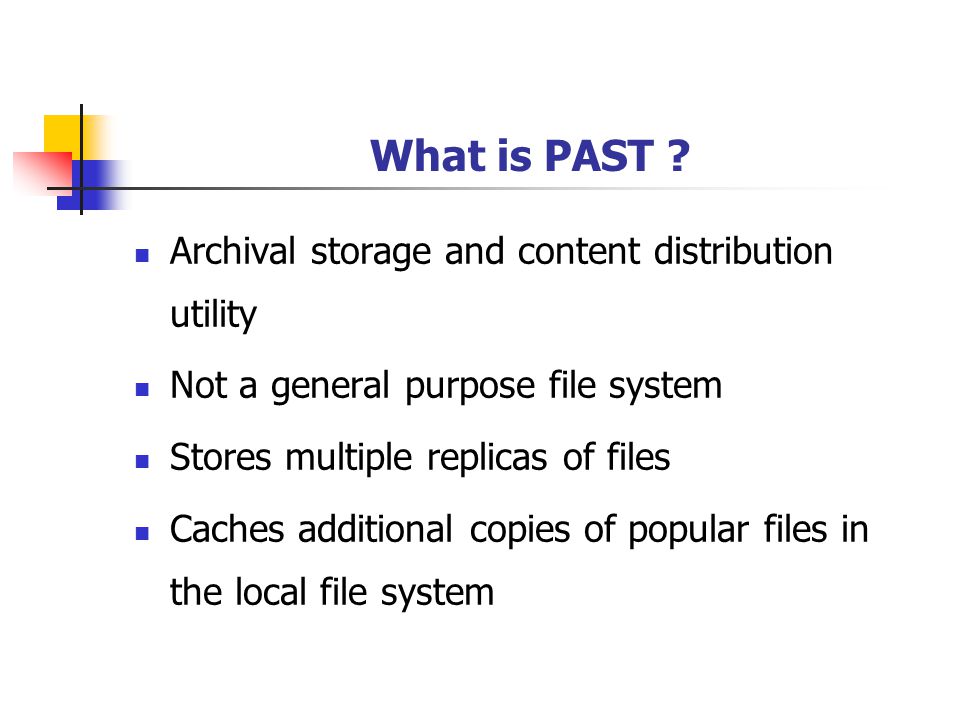 What is PAST ?

- Archival storage and content distribution utility
- Not a general purpose file system
- Stores multiple replicas of files
- Caches additional copies of popular files in the local file system